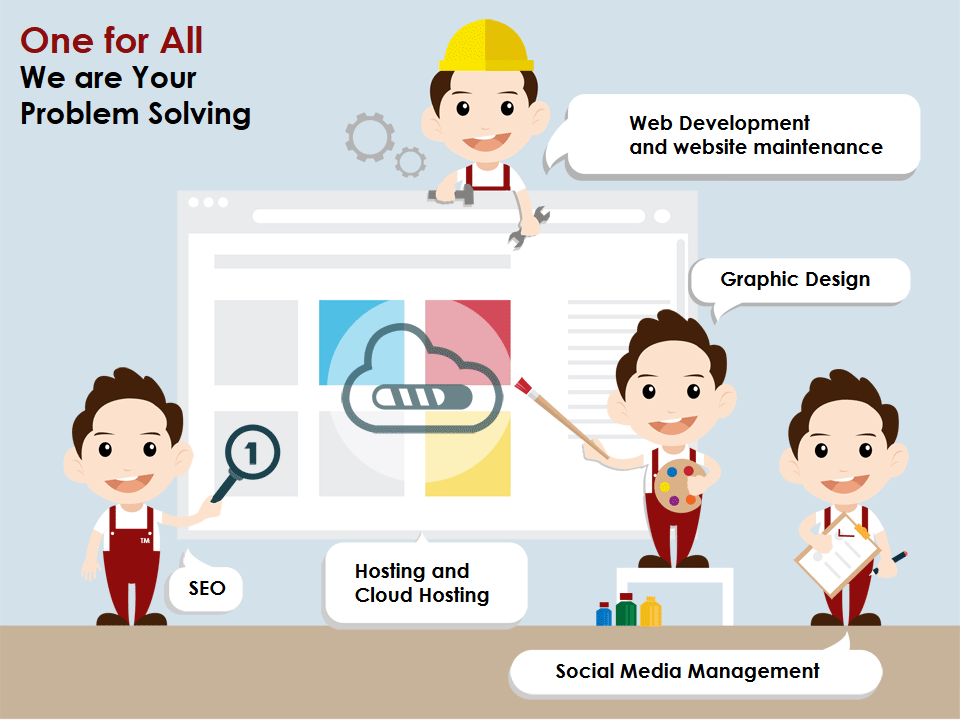 One for All
We are Your
Problem Solving

Web Development
and website maintenance

Graphic Design

1

TM

SEO

Hosting and
Cloud Hosting

Social Media Management